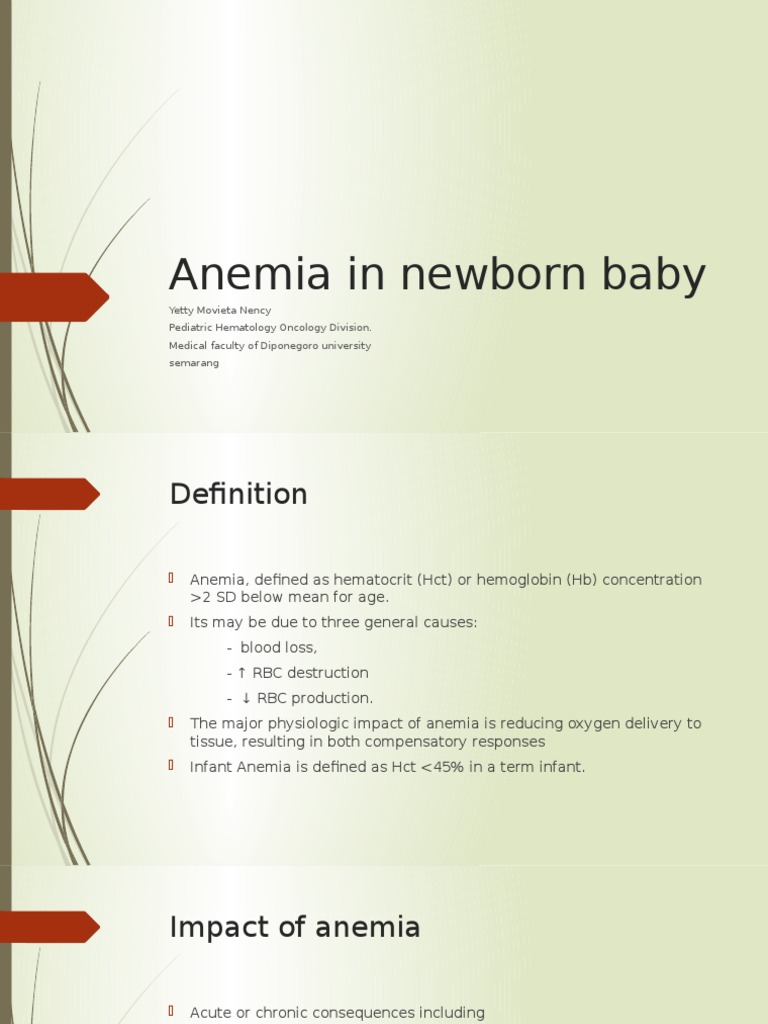 Anemia in newborn baby

Yetty Movieta Nency
Pediatric Hematology Oncology Division.
Medical faculty of Diponegoro university
semarang

Definition

Anemia, defined as hematocrit (Hct) or hemoglobin (Hb) concentration >2 SD below mean for age.

Its may be due to three general causes:
- blood loss,
- ↑ RBC destruction
- ↓ RBC production.

The major physiologic impact of anemia is reducing oxygen delivery to tissue, resulting in both compensatory responses

Infant Anemia is defined as Hct <45% in a term infant.

Impact of anemia

Acute or chronic consequences including